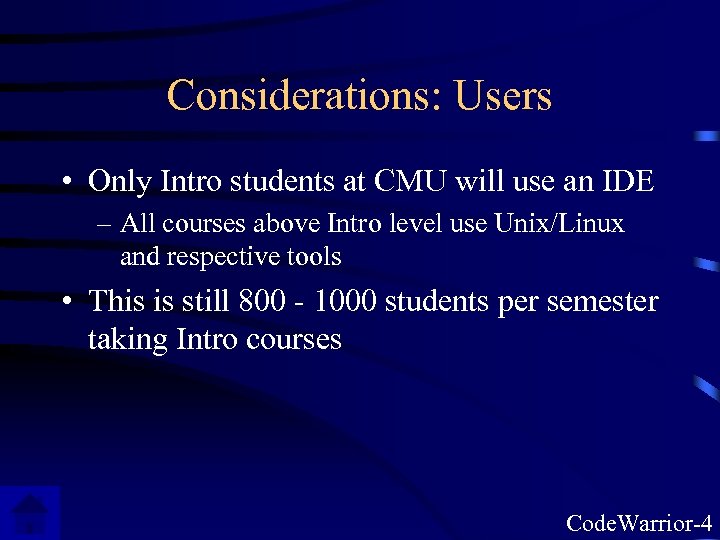 Considerations: Users

• Only Intro students at CMU will use an IDE
– All courses above Intro level use Unix/Linux and respective tools

• This is still 800 - 1000 students per semester taking Intro courses

CodeWarrior-4